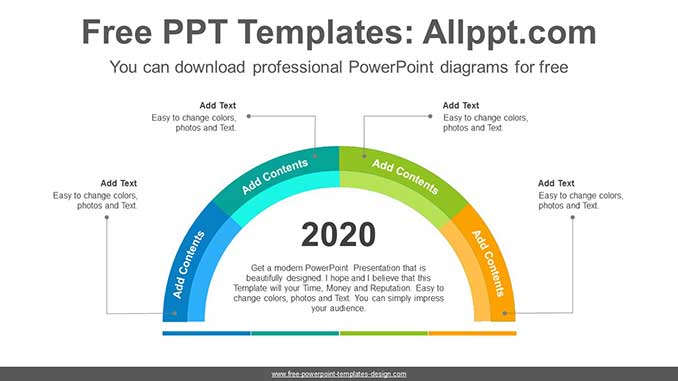 Free PPT Templates: Allppt.com

You can download professional PowerPoint diagrams for free

Add Text
Easy to change colors, photos and Text.

Add Text
Easy to change colors, photos and Text.

Add Text
Easy to change colors, photos and Text.

Add Text
Easy to change colors, photos and Text.

Add Contents

Add Contents

Add Contents

Add Contents

2020

Get a modern PowerPoint Presentation that is beautifully designed. I hope and I believe that this Template will your Time, Money and Reputation. Easy to change colors, photos and Text. You can simply impress your audience.

www.free-powerpoint-templates-design.com